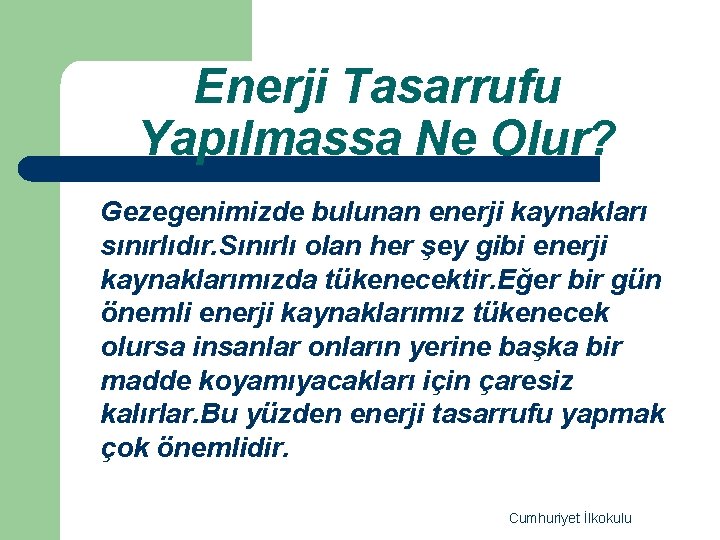 Enerji Tasarrufu Yapılmassa Ne Olur?

Gezegenimizde bulunan enerji kaynakları sınırlıdır.Sınırlı olan her şey gibi enerji kaynaklarımızda tükenecektir.Eğer bir gün önemli enerji kaynaklarımız tükenecek olursa insanlar onların yerine başka bir madde koyamıyacakları için çaresiz kalırlar.Bu yüzden enerji tasarrufu yapmak çok önemlidir.

Cumhuriyet İlkokulu